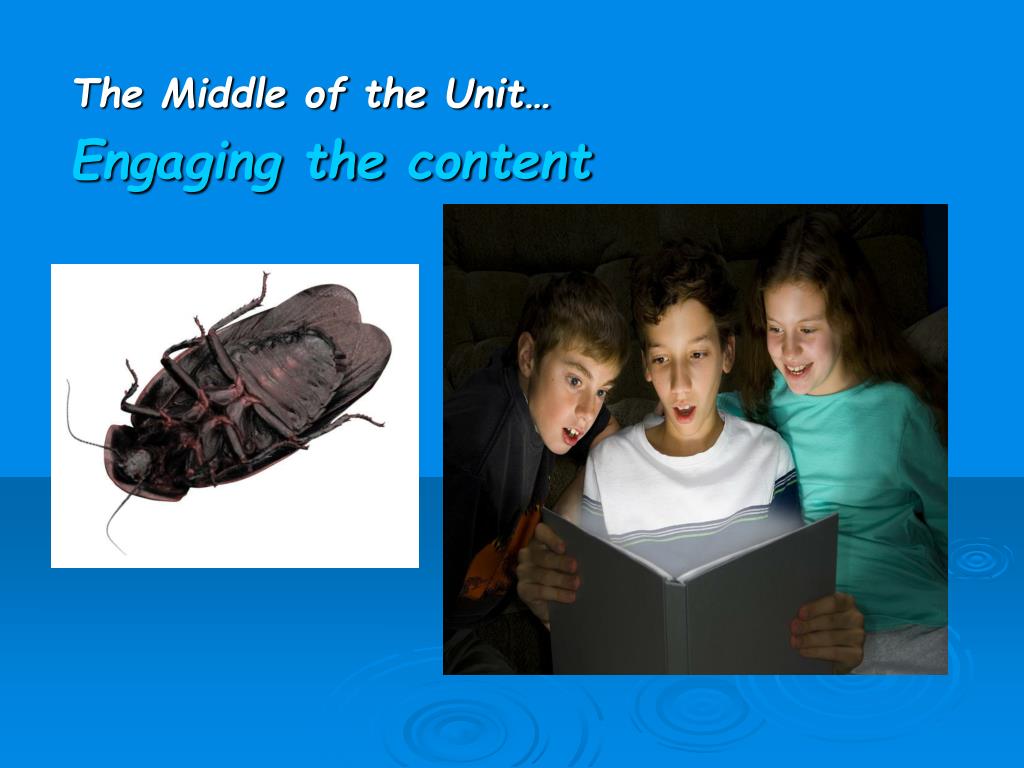 The Middle of the Unit…
Engaging the content